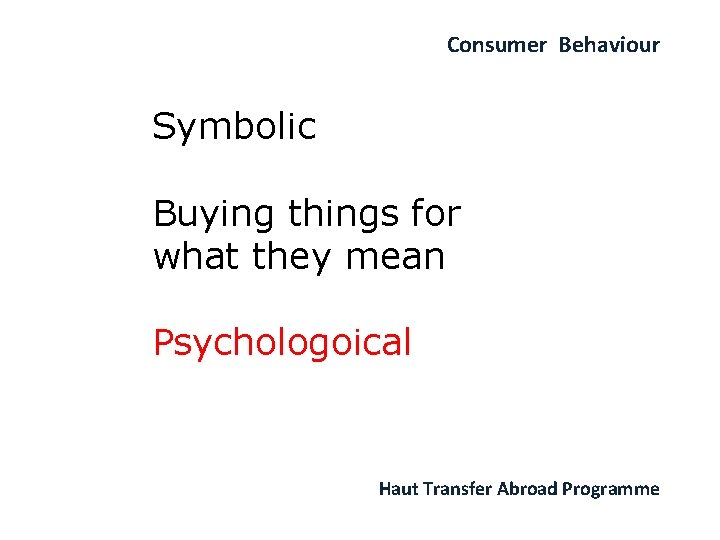 Consumer Behaviour

Symbolic

Buying things for what they mean

Psychologoical

Haut Transfer Abroad Programme